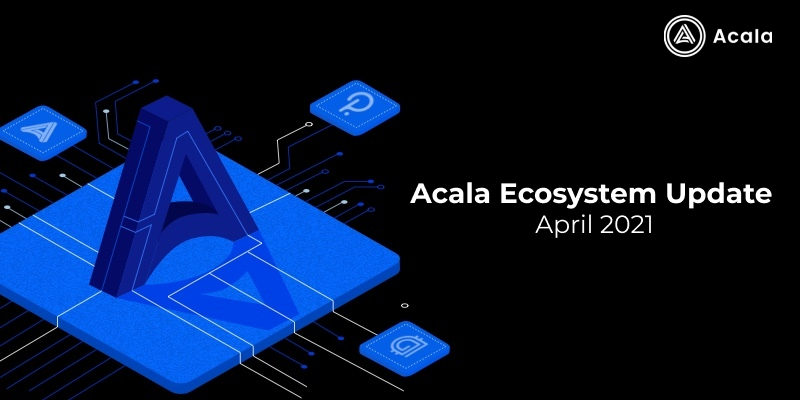 Acala

Acala Ecosystem Update
April 2021